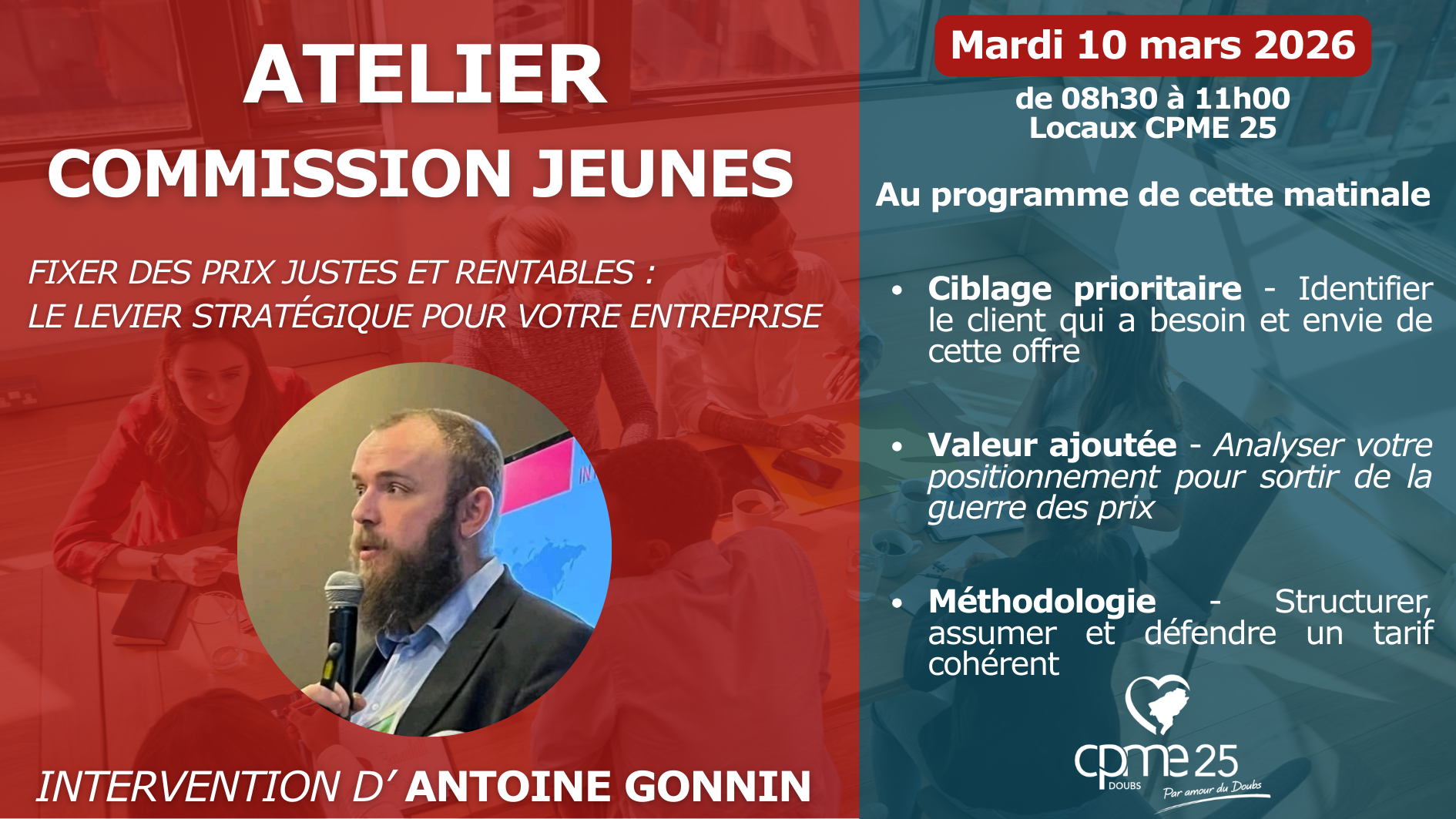 ATELIER
COMMISSION JEUNES

FIXER DES PRIX JUSTES ET RENTABLES :
LE LEVIER STRATÉGIQUE POUR VOTRE ENTREPRISE

INTERVENTION D' ANTOINE GONNIN

Mardi 10 mars 2026
de 08h30 à 11h00
Locaux CPME 25

Au programme de cette matinale

• Ciblage prioritaire - Identifier le client qui a besoin et envie de cette offre

• Valeur ajoutée - Analyser votre positionnement pour sortir de la guerre des prix

• Méthodologie - Structurer, assumer et défendre un tarif cohérent

cpme 25
DOUBS
Par amour du Doubs